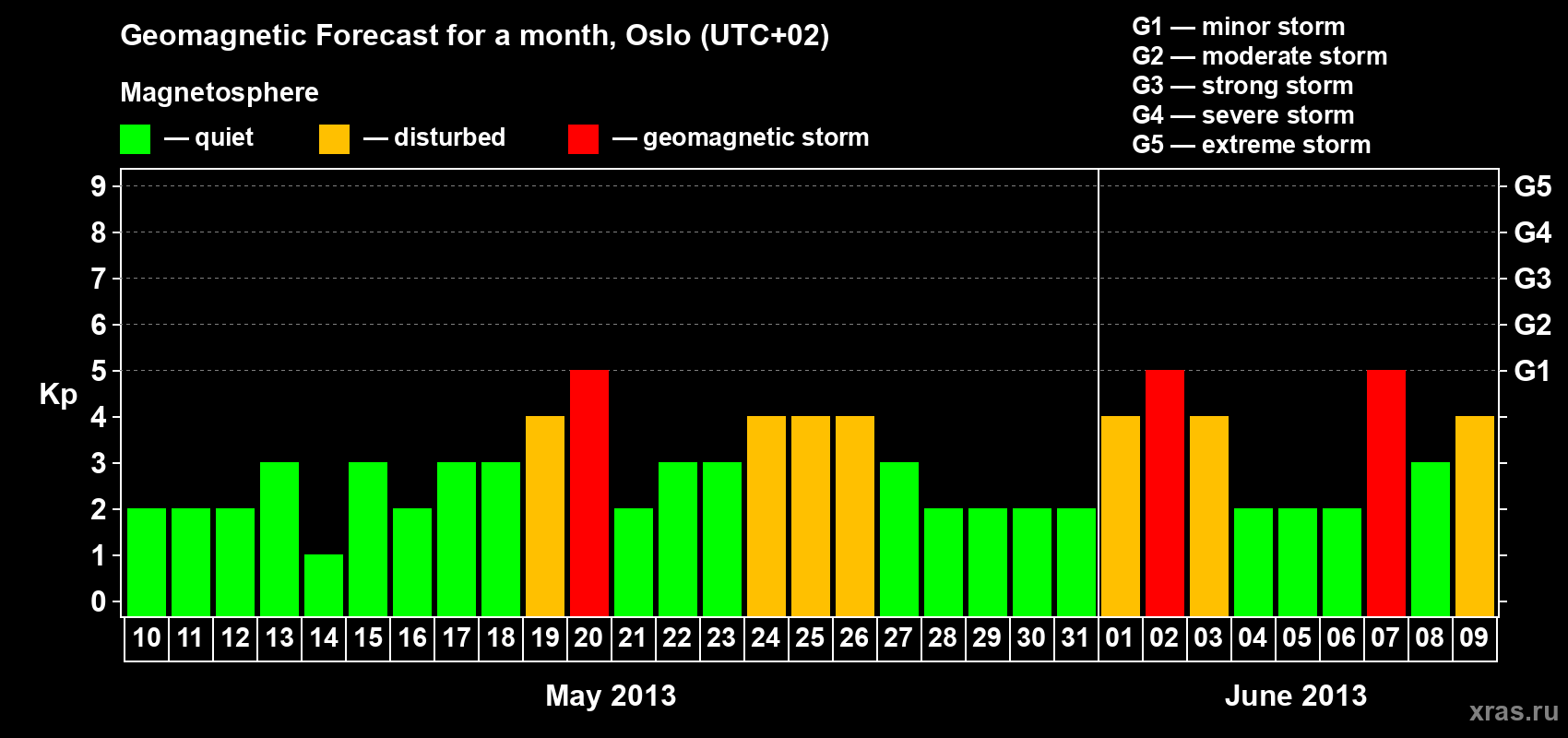 Geomagnetic Forecast for a month, Oslo (UTC+02)

Magnetosphere

— quiet — disturbed — geomagnetic storm

G1 — minor storm
G2 — moderate storm
G3 — strong storm
G4 — severe storm
G5 — extreme storm

Kp

9 8 7 6 5 4 3 2 1 0

G5 G4 G3 G2 G1

10 11 12 13 14 15 16 17 18 19 20 21 22 23 24 25 26 27 28 29 30 31 01 02 03 04 05 06 07 08 09

May 2013

June 2013

xras.ru